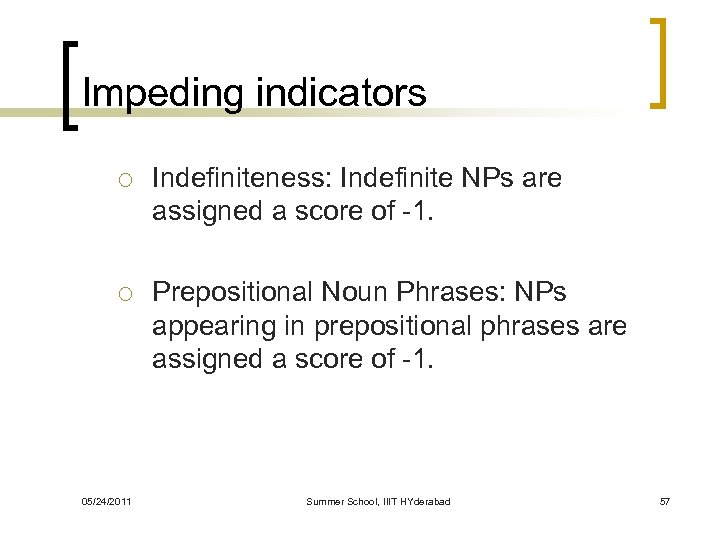 Impeding indicators

○ Indefiniteness: Indefinite NPs are assigned a score of -1.

○ Prepositional Noun Phrases: NPs appearing in prepositional phrases are assigned a score of -1.

05/24/2011 Summer School, IIIT HYderabad 57